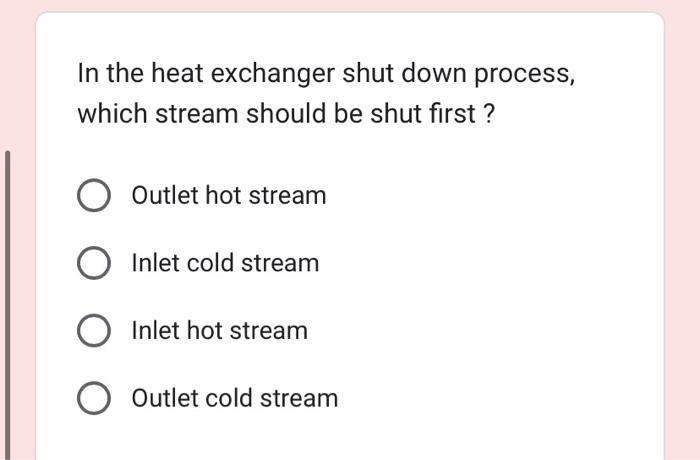 In the heat exchanger shut down process, which stream should be shut first ?

Outlet hot stream

Inlet cold stream

Inlet hot stream

Outlet cold stream